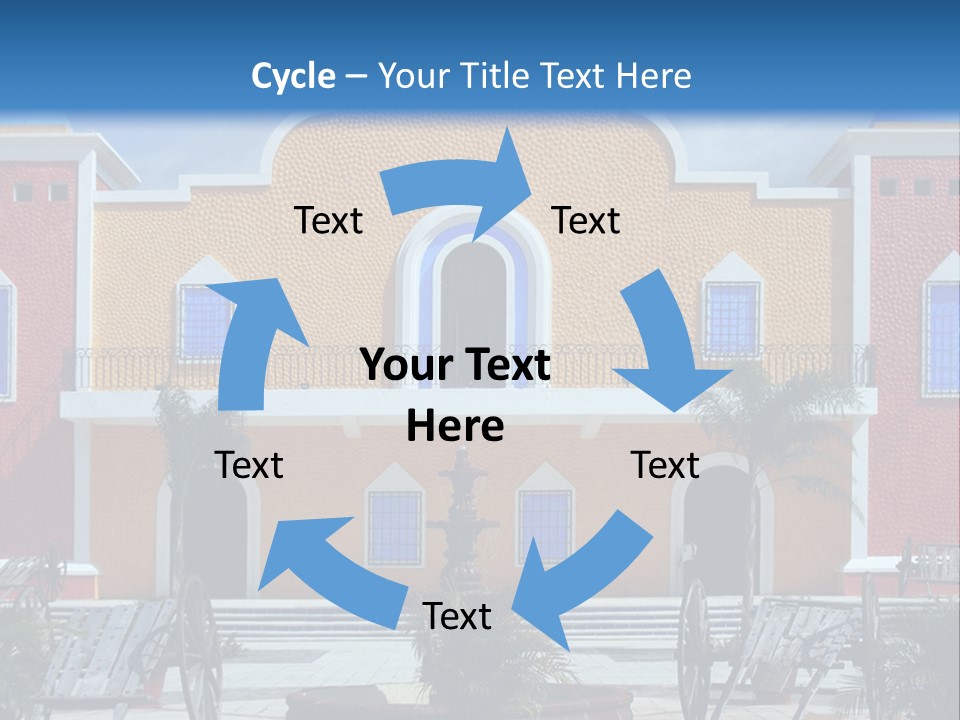 Cycle – Your Title Text Here

Text

Text

Your Text Here

Text

Text

Text